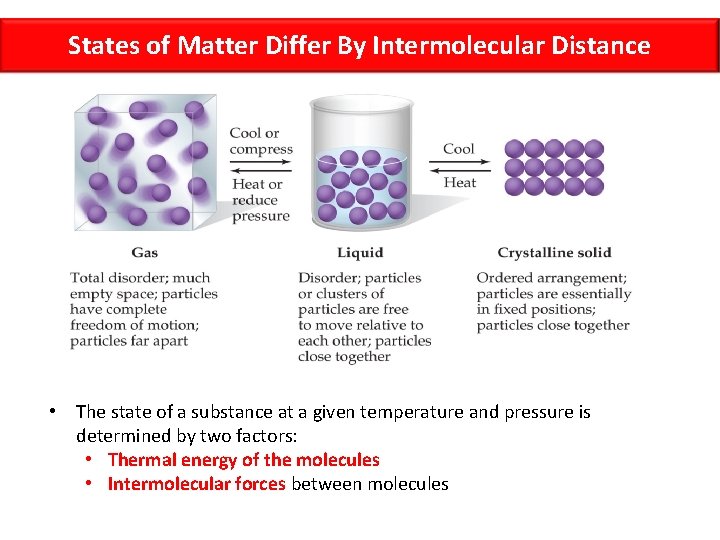 States of Matter Differ By Intermolecular Distance

Cool or compress

Heat or reduce pressure

Cool

Heat

Gas

Total disorder; much empty space; particles have complete freedom of motion; particles far apart

Liquid

Disorder; particles or clusters of particles are free to move relative to each other; particles close together

Crystalline solid

Ordered arrangement; particles are essentially in fixed positions; particles close together

• The state of a substance at a given temperature and pressure is determined by two factors:
  • Thermal energy of the molecules
  • Intermolecular forces between molecules